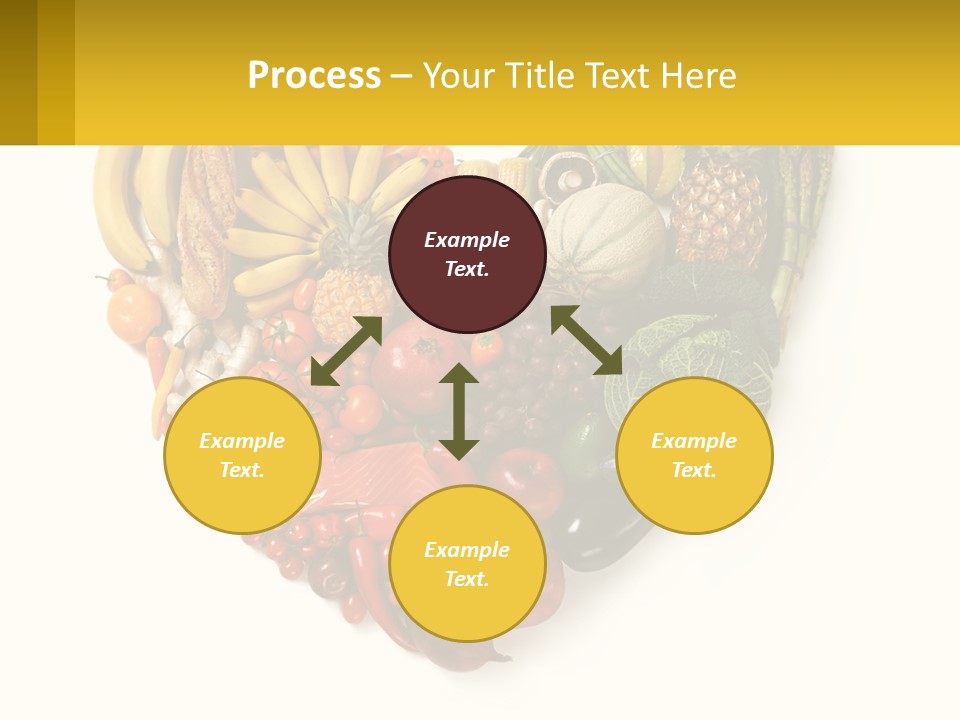 Process – Your Title Text Here

Example Text.

Example Text.

Example Text.

Example Text.